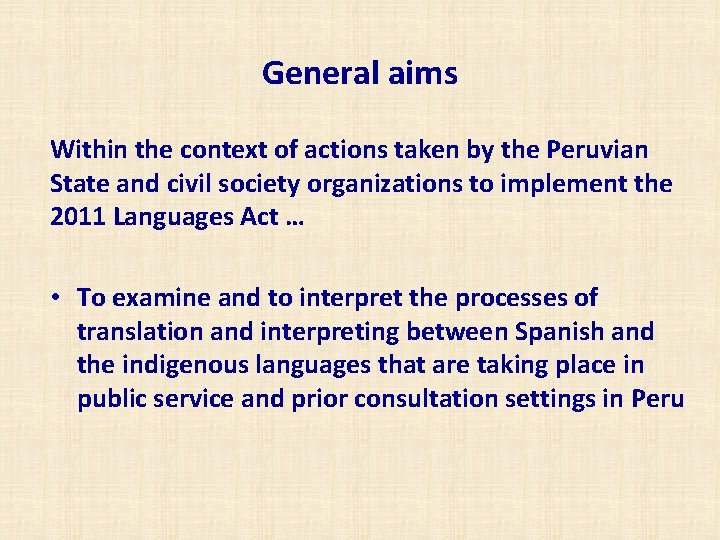 General aims

Within the context of actions taken by the Peruvian State and civil society organizations to implement the 2011 Languages Act …

• To examine and to interpret the processes of translation and interpreting between Spanish and the indigenous languages that are taking place in public service and prior consultation settings in Peru